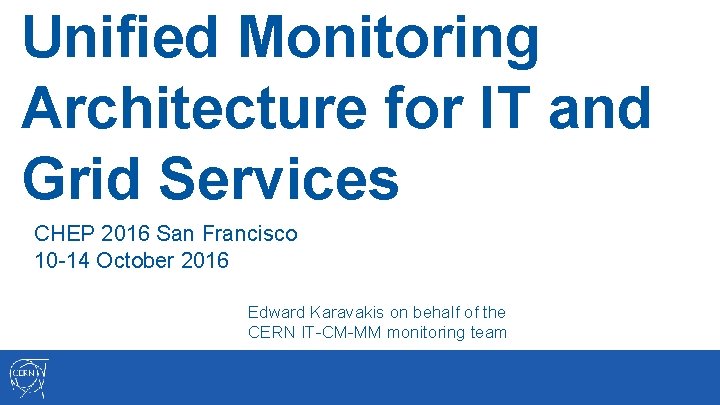 Unified Monitoring Architecture for IT and Grid Services

CHEP 2016 San Francisco
10-14 October 2016

Edward Karavakis on behalf of the CERN IT-CM-MM monitoring team

CERN